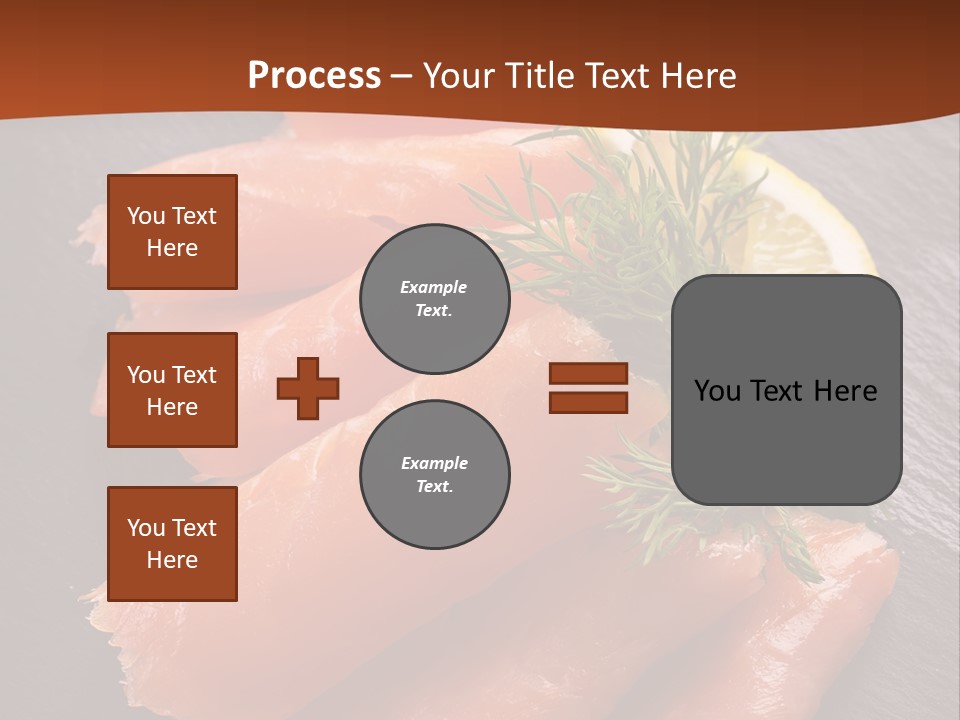 Process – Your Title Text Here

You Text Here

You Text Here

You Text Here

Example Text.

Example Text.

You Text Here